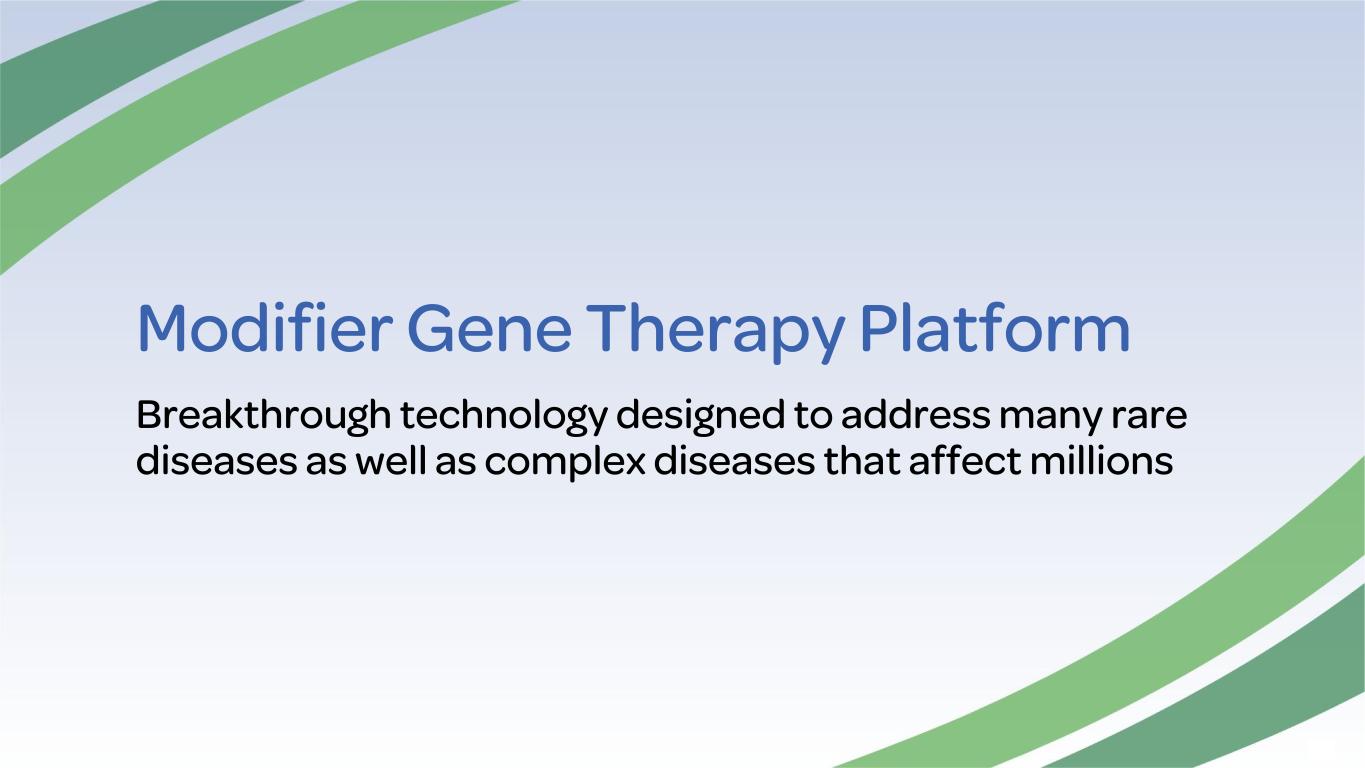 Modifier Gene Therapy Platform

Breakthrough technology designed to address many rare diseases as well as complex diseases that affect millions